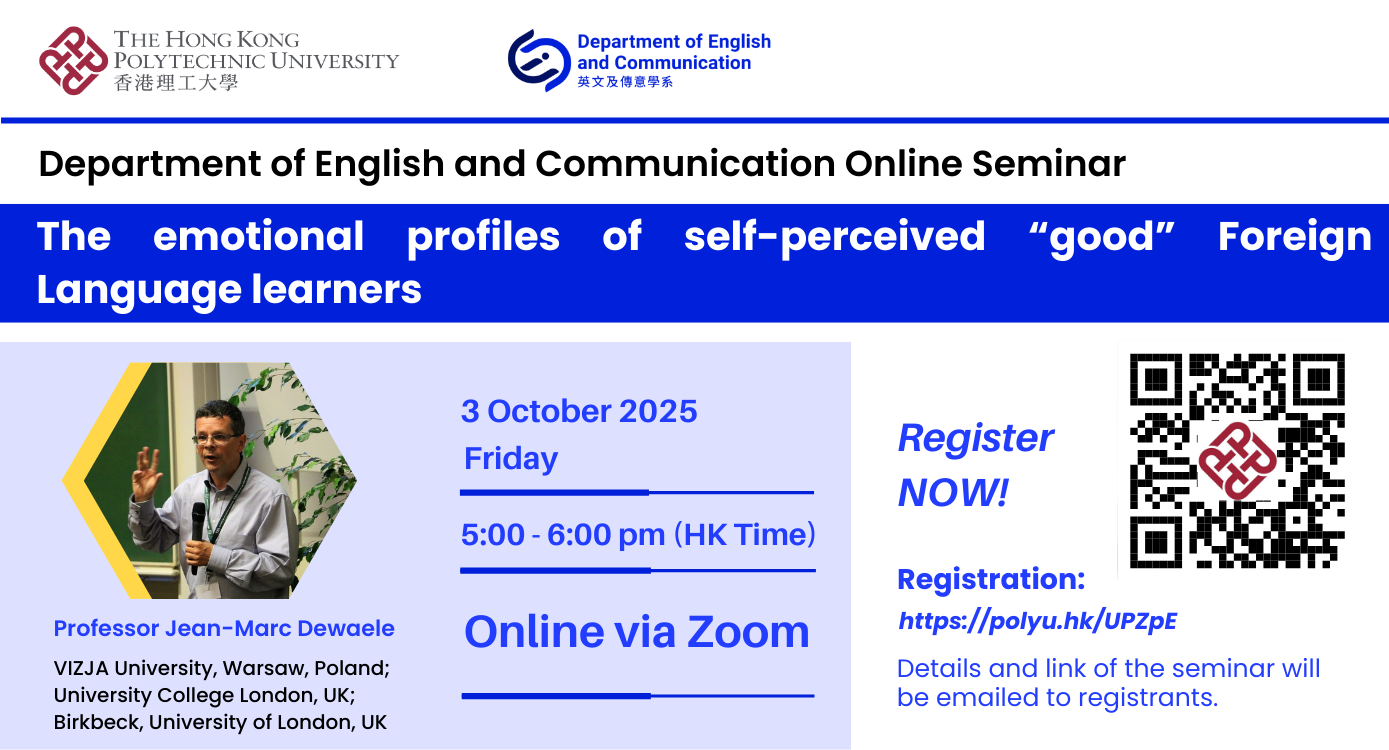 THE HONG KONG POLYTECHNIC UNIVERSITY
香港理工大學

Department of English and Communication
英文及傳意學系

Department of English and Communication Online Seminar

The emotional profiles of self-perceived “good” Foreign Language learners

Professor Jean-Marc Dewaele

VIZJA University, Warsaw, Poland; University College London, UK; Birkbeck, University of London, UK

3 October 2025
Friday

5:00 - 6:00 pm (HK Time)

Online via Zoom

Register NOW!

Registration:
https://polyu.hk/UPZpE

Details and link of the seminar will be emailed to registrants.